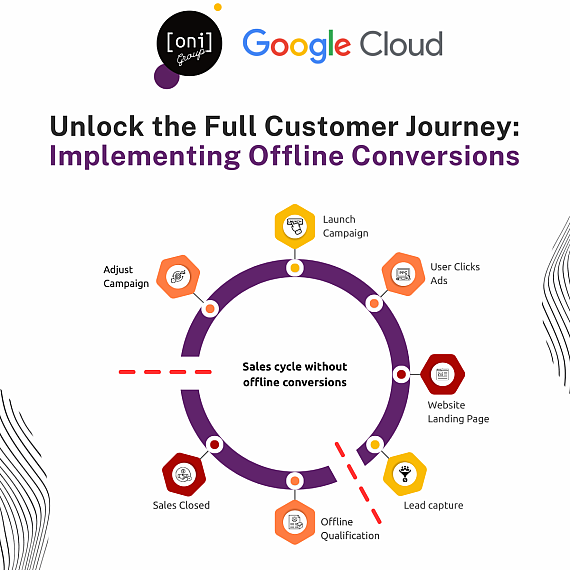 [oni] Group

Google Cloud

Unlock the Full Customer Journey: Implementing Offline Conversions

Launch Campaign

User Clicks Ads

Website Landing Page

Lead capture

Offline Qualification

Sales Closed

Adjust Campaign

Sales cycle without offline conversions